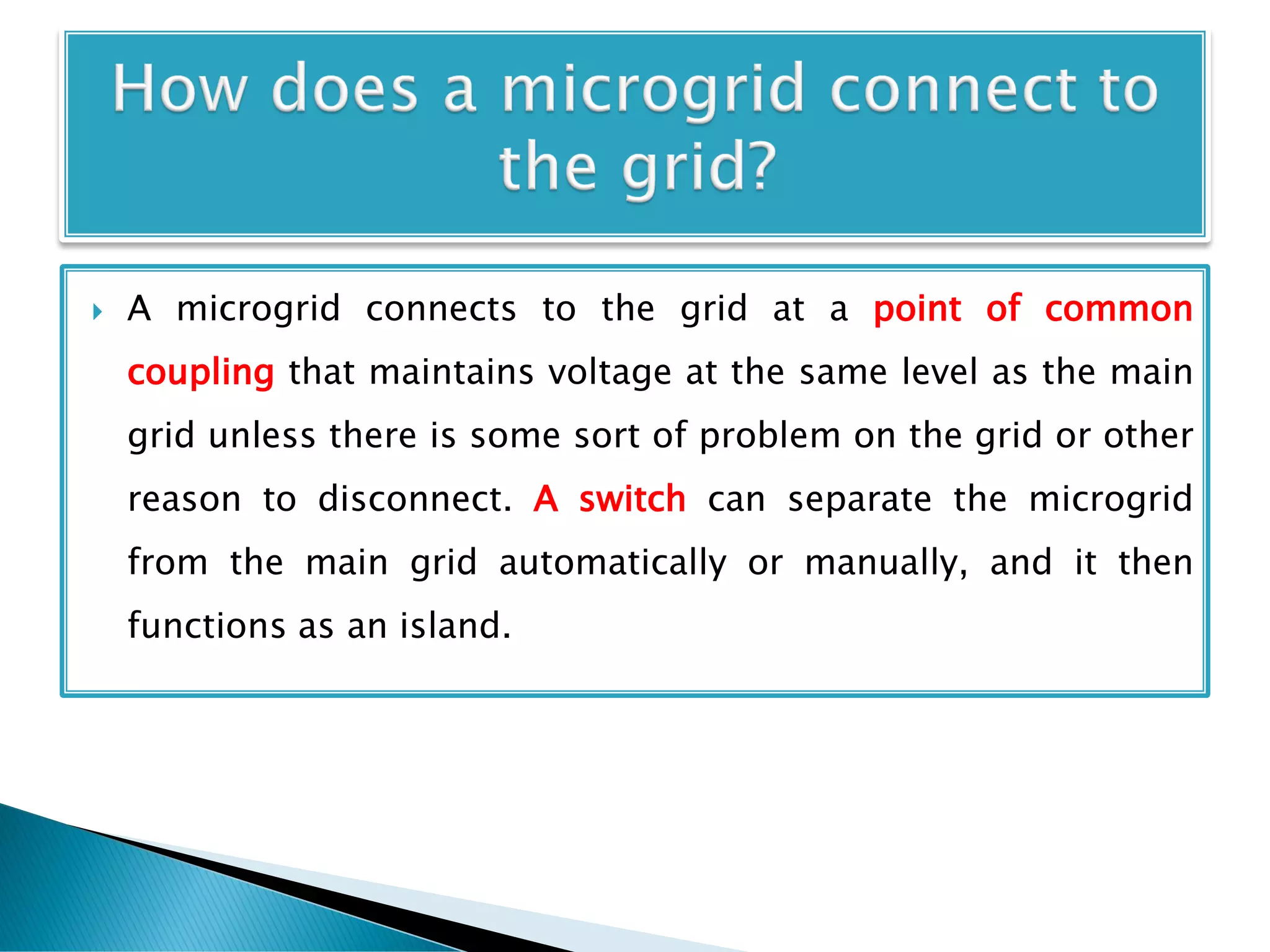 How does a microgrid connect to the grid?

A microgrid connects to the grid at a point of common coupling that maintains voltage at the same level as the main grid unless there is some sort of problem on the grid or other reason to disconnect. A switch can separate the microgrid from the main grid automatically or manually, and it then functions as an island.